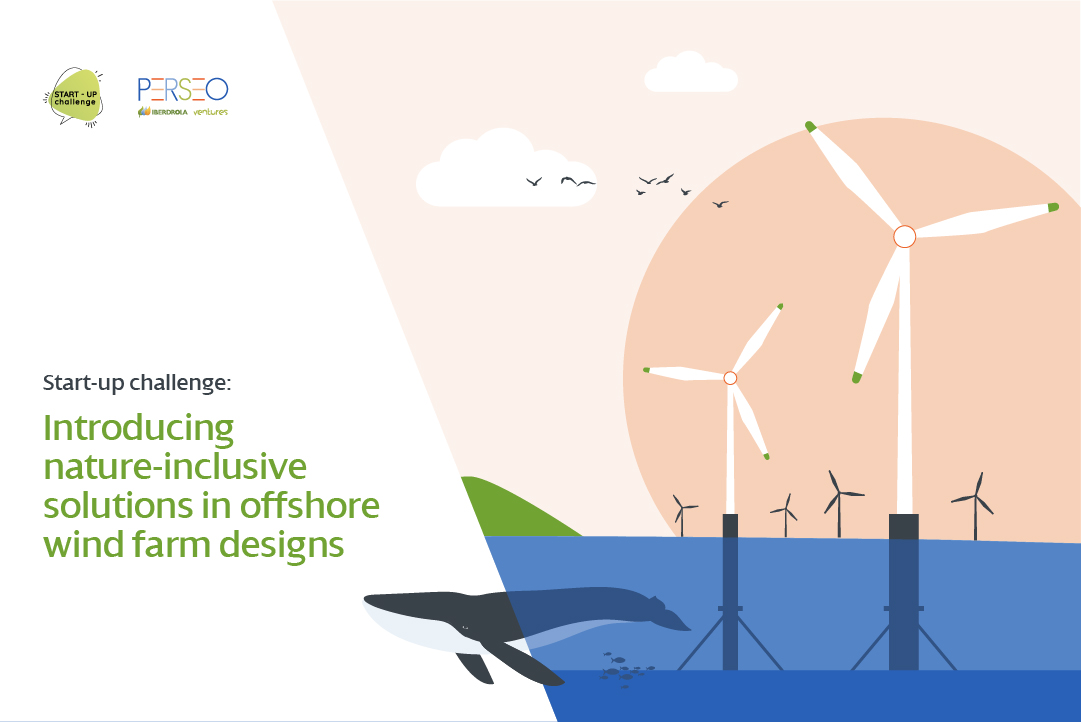 START - UP challenge

PERSEO
IBERDROLA ventures

Start-up challenge:

Introducing nature-inclusive solutions in offshore wind farm designs